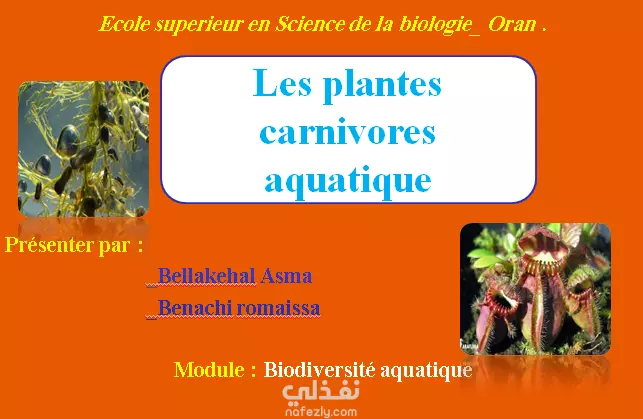 Ecole superieur en Science de la biologie_ Oran .

Les plantes carnivores aquatique

Présenter par :

_Bellakehal Asma

_Benachi romaissa

Module : Biodiversité aquatique

نفذلي
nafezly.com